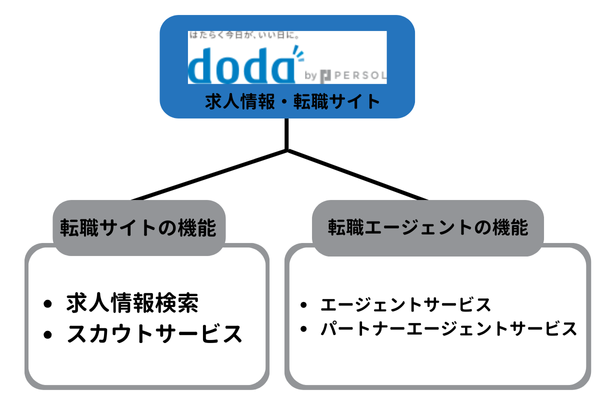 はたらく今日が、いい日に。
doda by PERSOL
求人情報・転職サイト

転職サイトの機能

- 求人情報検索
- スカウトサービス

転職エージェントの機能

- エージェントサービス
- パートナーエージェントサービス